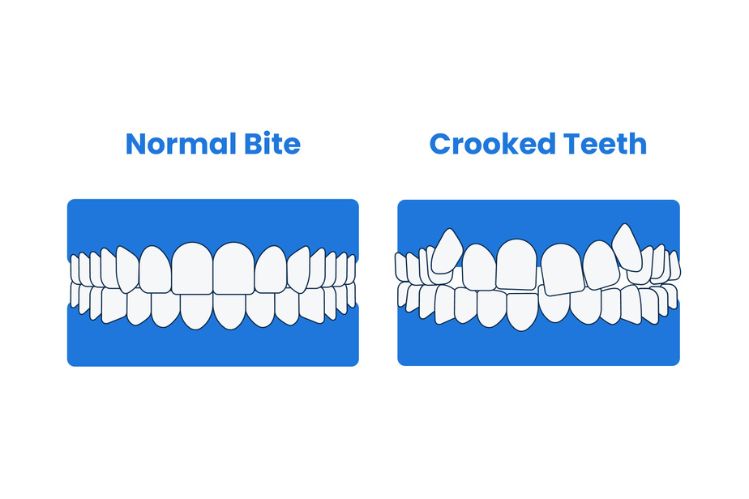 Normal Bite

Crooked Teeth